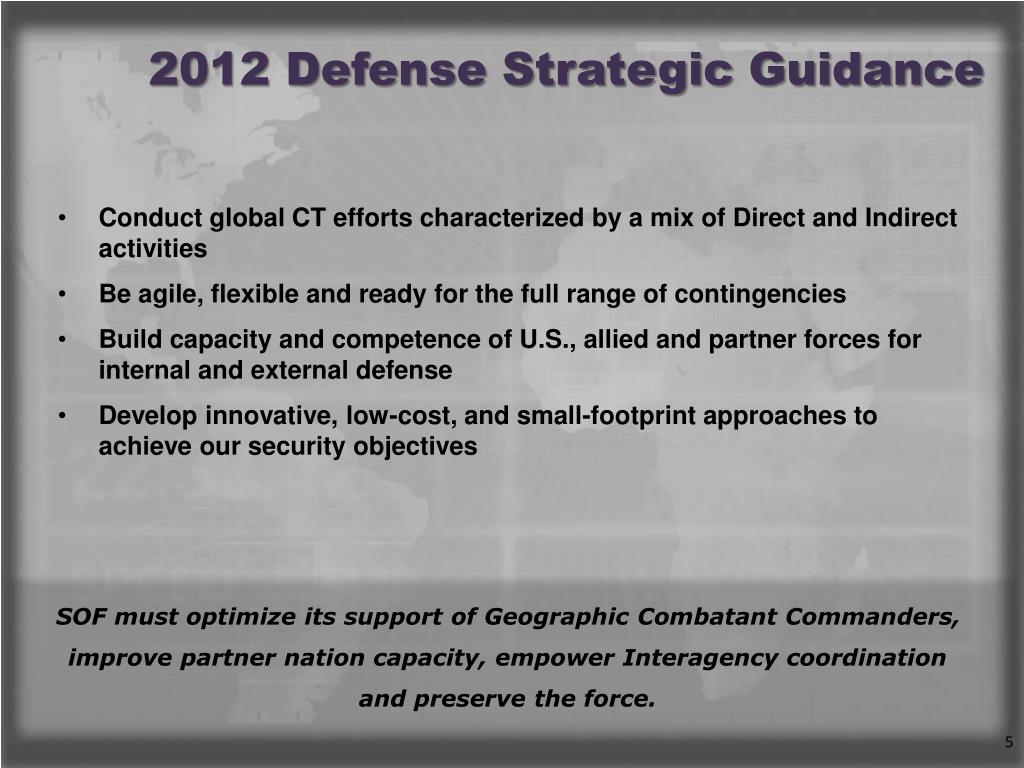 2012 Defense Strategic Guidance

• Conduct global CT efforts characterized by a mix of Direct and Indirect activities
• Be agile, flexible and ready for the full range of contingencies
• Build capacity and competence of U.S., allied and partner forces for internal and external defense
• Develop innovative, low-cost, and small-footprint approaches to achieve our security objectives

SOF must optimize its support of Geographic Combatant Commanders, improve partner nation capacity, empower Interagency coordination and preserve the force.

5